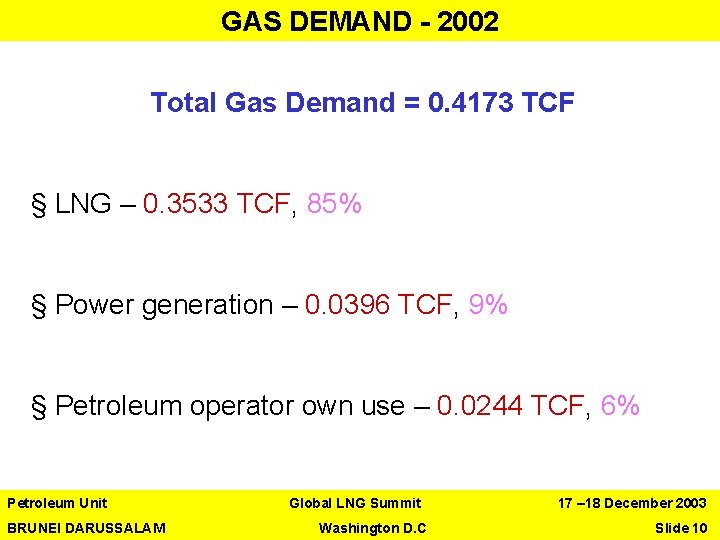 GAS DEMAND - 2002

Total Gas Demand = 0.4173 TCF

§ LNG – 0.3533 TCF, 85%

§ Power generation – 0.0396 TCF, 9%

§ Petroleum operator own use – 0.0244 TCF, 6%

Petroleum Unit
BRUNEI DARUSSALAM

Global LNG Summit
Washington D.C

17 –18 December 2003
Slide 10